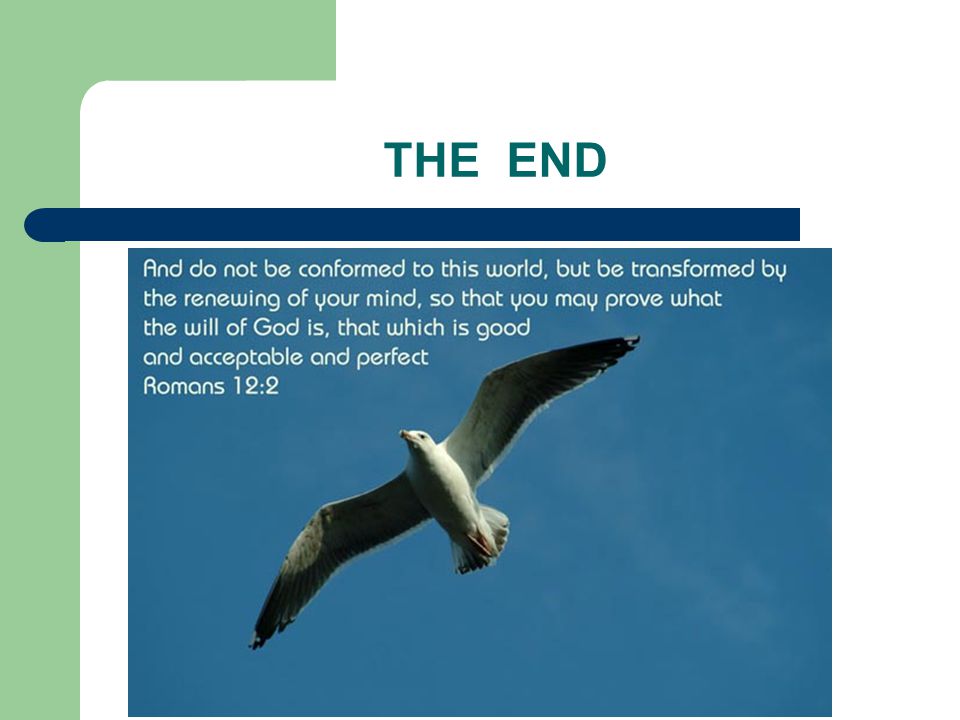 THE END

And do not be conformed to this world, but be transformed by the renewing of your mind, so that you may prove what the will of God is, that which is good and acceptable and perfect
Romans 12:2